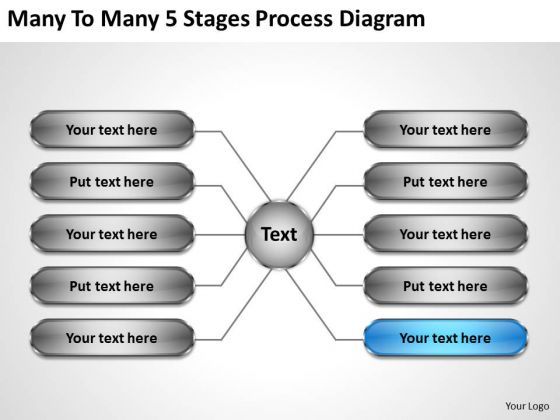 Many To Many 5 Stages Process Diagram

Your text here

Put text here

Your text here

Put text here

Your text here

Text

Your text here

Put text here

Your text here

Put text here

Your text here

Your Logo